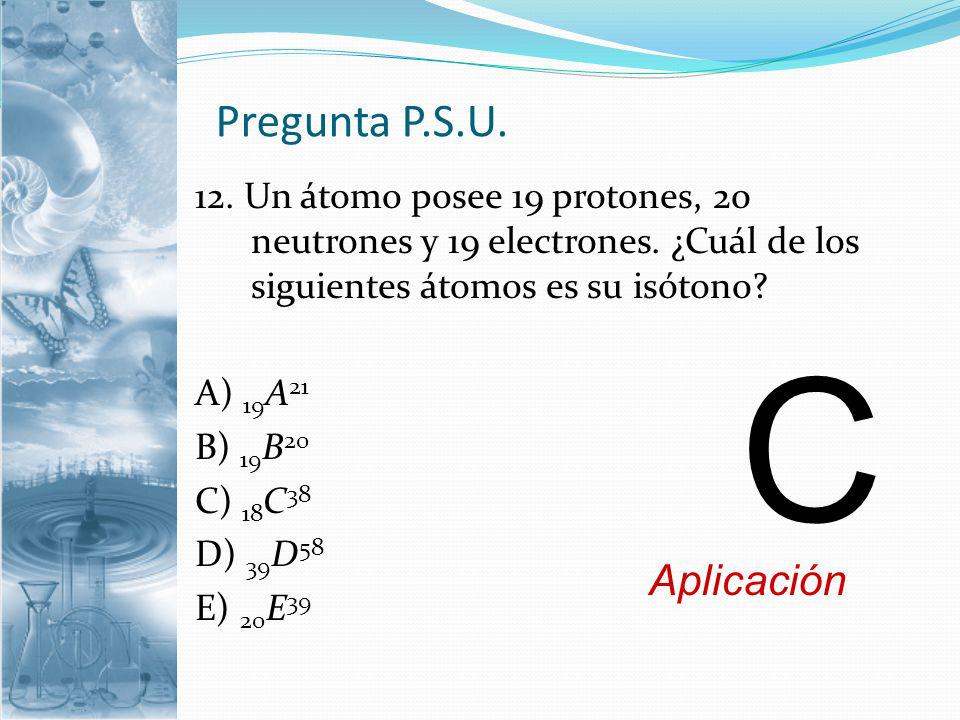 Pregunta P.S.U.

12. Un átomo posee 19 protones, 20 neutrones y 19 electrones. ¿Cuál de los siguientes átomos es su isótono?

A) $_{19}A^{21}$
B) $_{19}B^{20}$
C) $_{18}C^{38}$
D) $_{39}D^{58}$
E) $_{20}E^{39}$

C

Aplicación